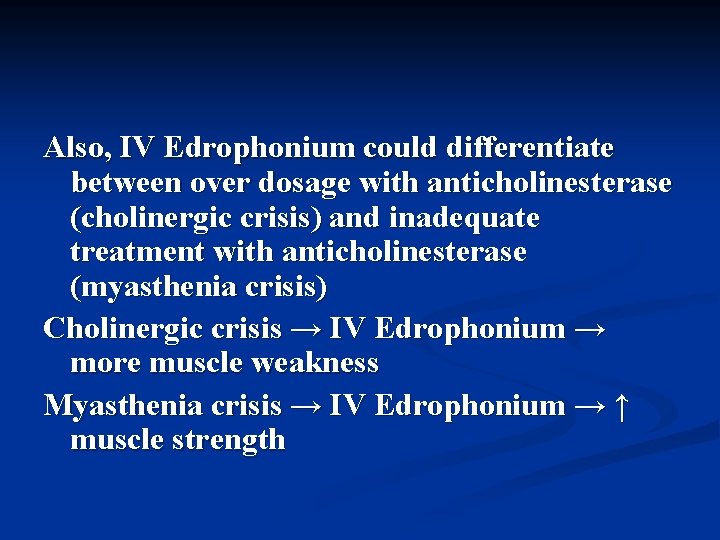 Also, IV Edrophonium could differentiate between over dosage with anticholinesterase (cholinergic crisis) and inadequate treatment with anticholinesterase (myasthenia crisis)

Cholinergic crisis → IV Edrophonium → more muscle weakness

Myasthenia crisis → IV Edrophonium → ↑ muscle strength